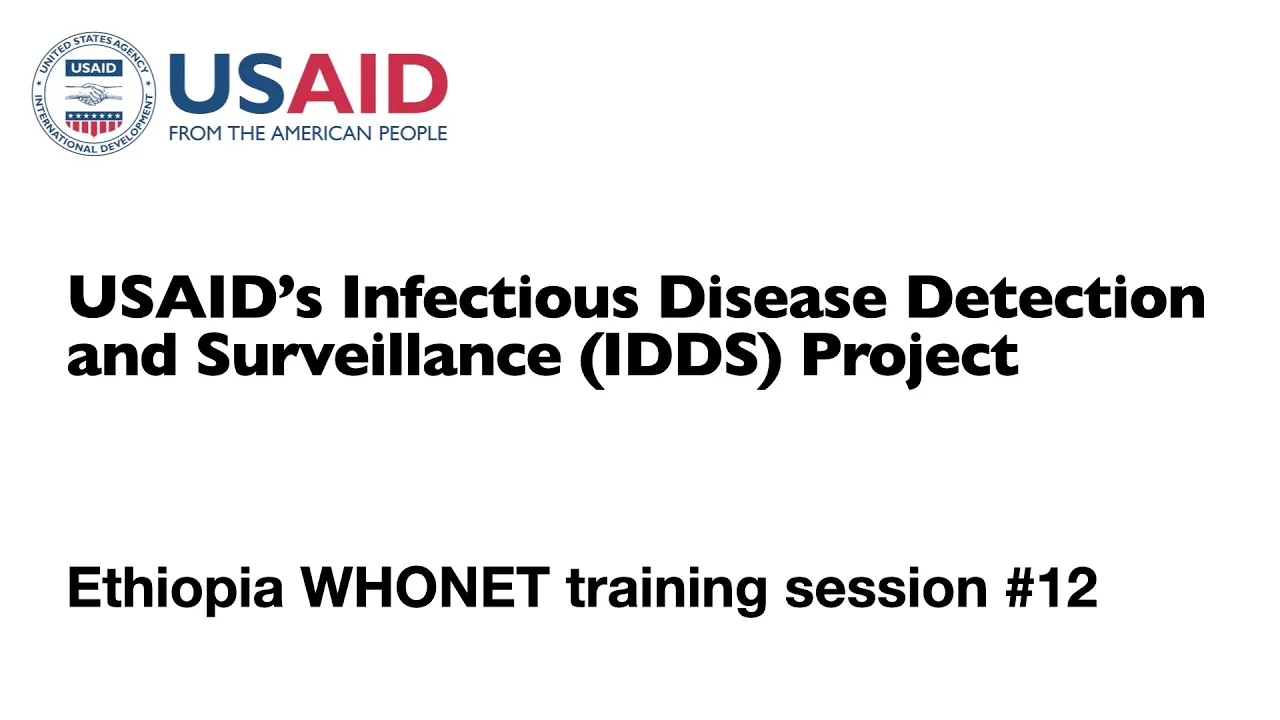 UNITED STATES AGENCY INTERNATIONAL DEVELOPMENT
USAID

USAID
FROM THE AMERICAN PEOPLE

USAID's Infectious Disease Detection and Surveillance (IDDS) Project

Ethiopia WHONET training session #12